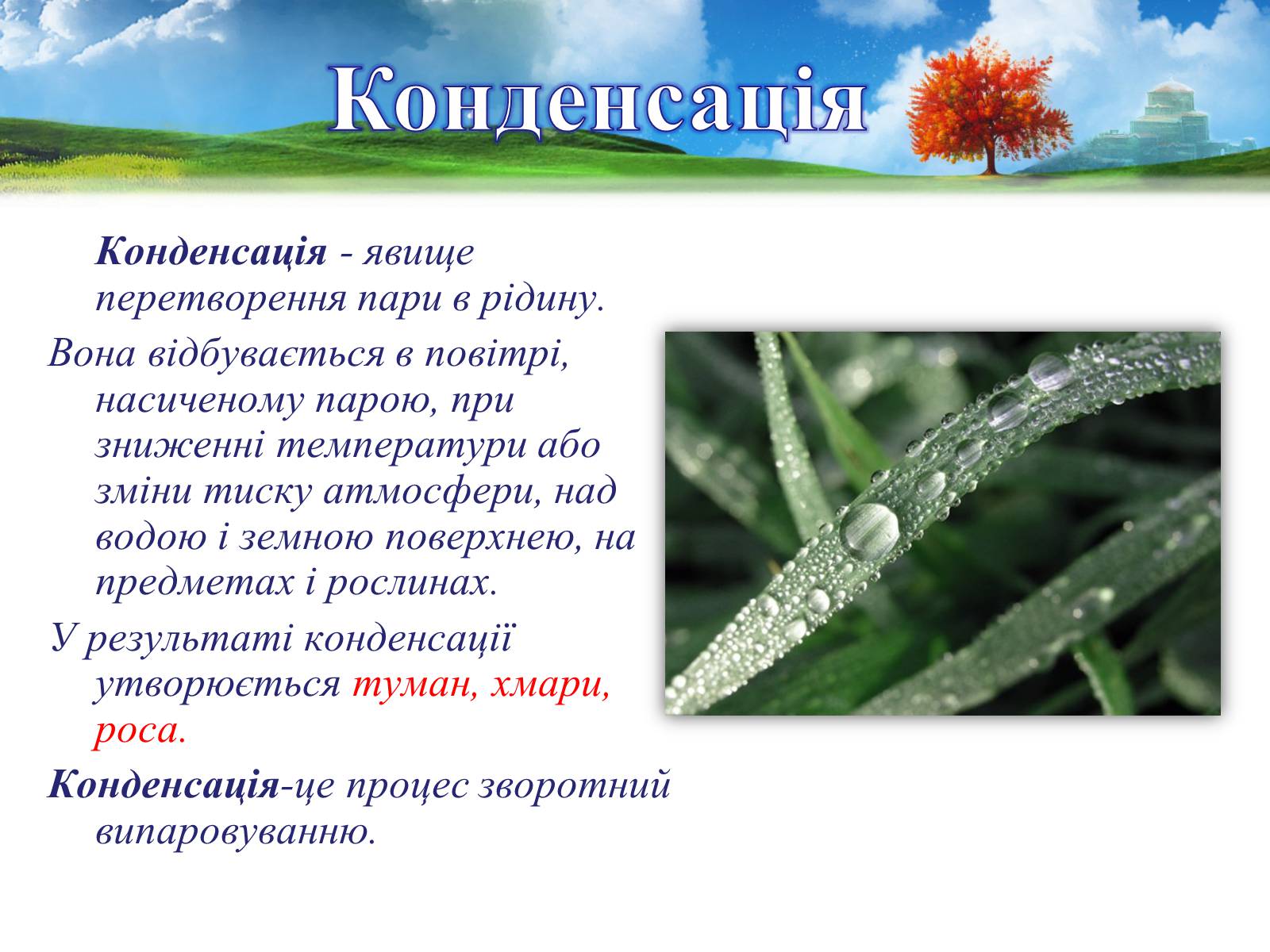 Конденсація

Конденсація - явище перетворення пари в рідину.

Вона відбувається в повітрі, насиченому парою, при зниженні температури або зміни тиску атмосфери, над водою і земною поверхнею, на предметах і рослинах.

У результаті конденсації утворюється туман, хмари, роса.

Конденсація-це процес зворотний випаровуванню.